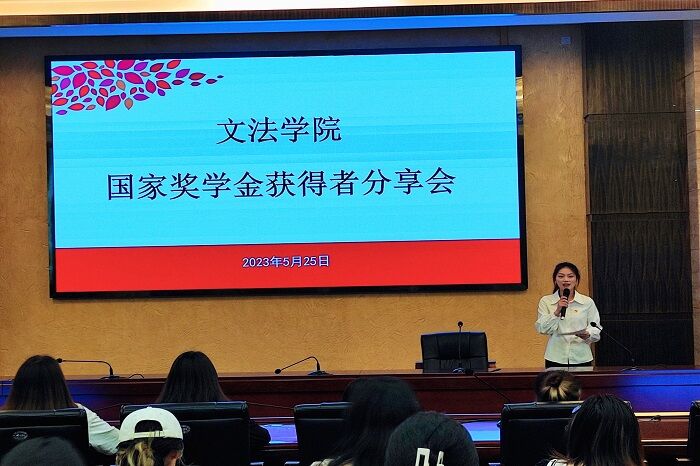 文法学院

国家奖学金获得者分享会

2023年5月25日